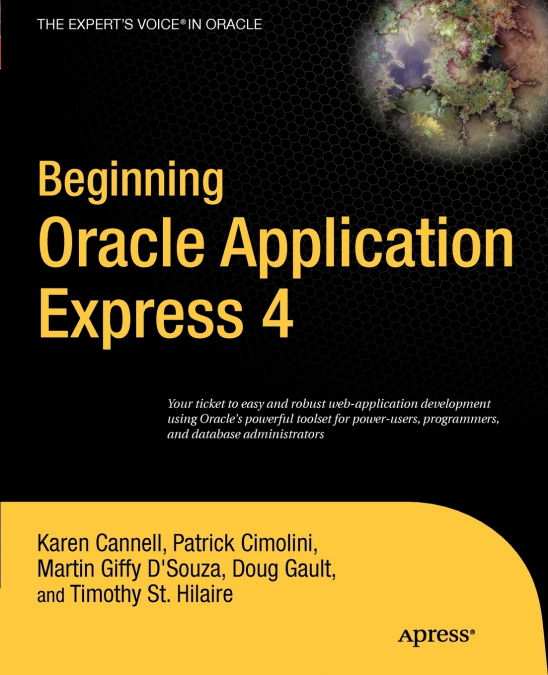 THE EXPERT'S VOICE® IN ORACLE

Beginning
Oracle Application
Express 4

Your ticket to easy and robust web-application development using Oracle's powerful toolset for power-users, programmers, and database administrators

Karen Cannell, Patrick Cimolini, Martin Giffy D'Souza, Doug Gault, and Timothy St. Hilaire

Apress®